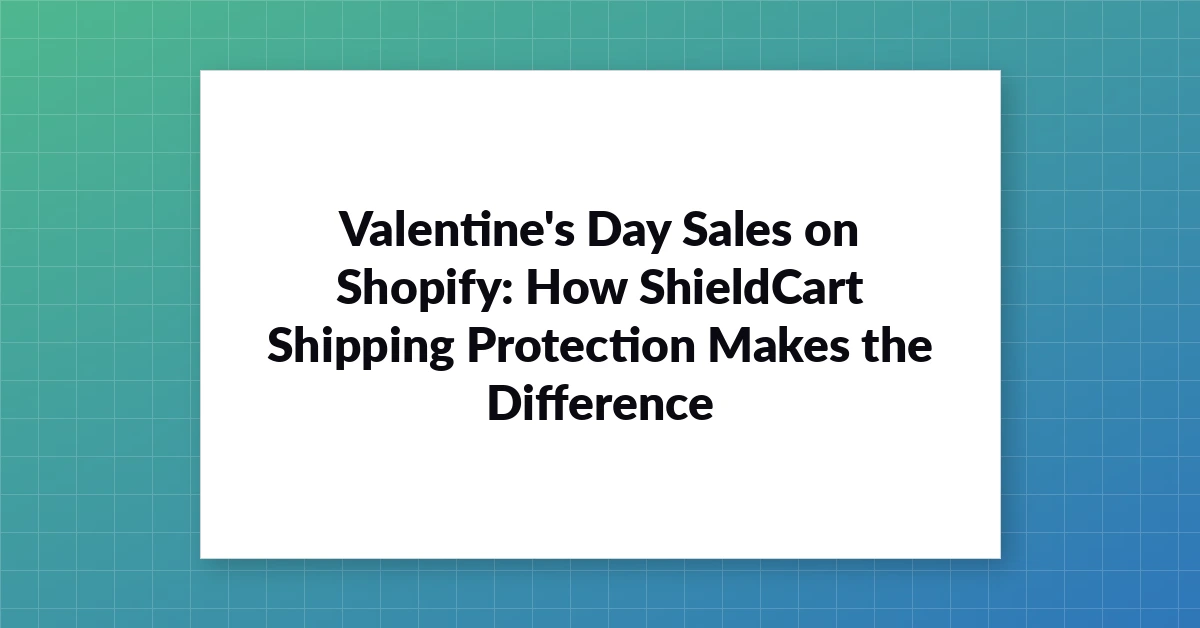 Valentine's Day Sales on Shopify: How ShieldCart Shipping Protection Makes the Difference